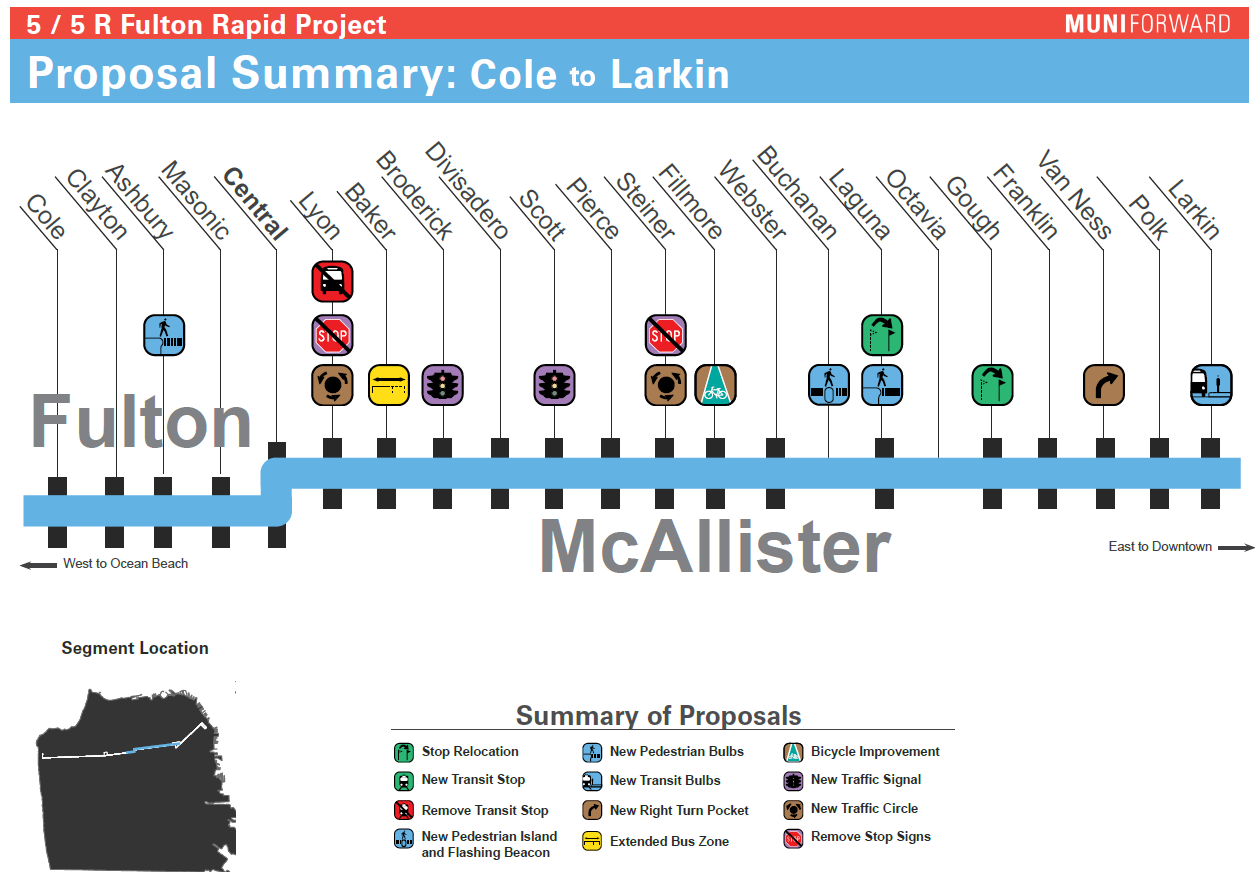 5 / 5 R Fulton Rapid Project

MUNIFORWARD

Proposal Summary: Cole to Larkin

Cole
Clayton
Ashbury
Masonic
Central
Lyon
Baker
Broderick
Divisadero
Scott
Pierce
Steiner
Fillmore
Webster
Buchanan
Laguna
Octavia
Gough
Franklin
Van Ness
Polk
Larkin

STOP

STOP

Fulton

McAllister

West to Ocean Beach

East to Downtown

Segment Location

Summary of Proposals

Stop Relocation
New Transit Stop
Remove Transit Stop
New Pedestrian Island and Flashing Beacon
New Pedestrian Bulbs
New Transit Bulbs
New Right Turn Pocket
Extended Bus Zone
Bicycle Improvement
New Traffic Signal
New Traffic Circle
Remove Stop Signs